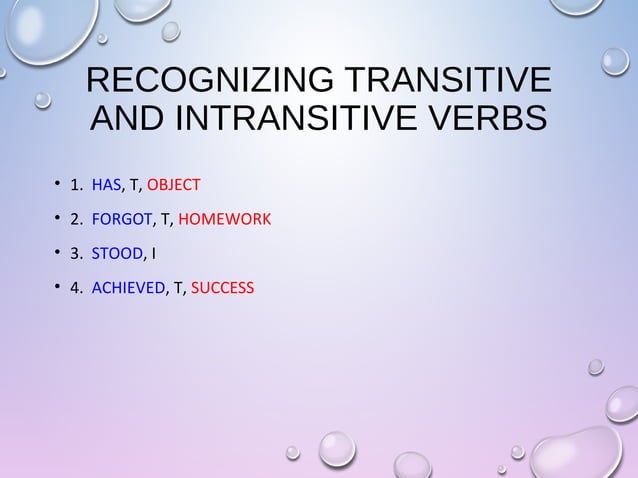 RECOGNIZING TRANSITIVE AND INTRANSITIVE VERBS

• 1. HAS, T, OBJECT

• 2. FORGOT, T, HOMEWORK

• 3. STOOD, I

• 4. ACHIEVED, T, SUCCESS